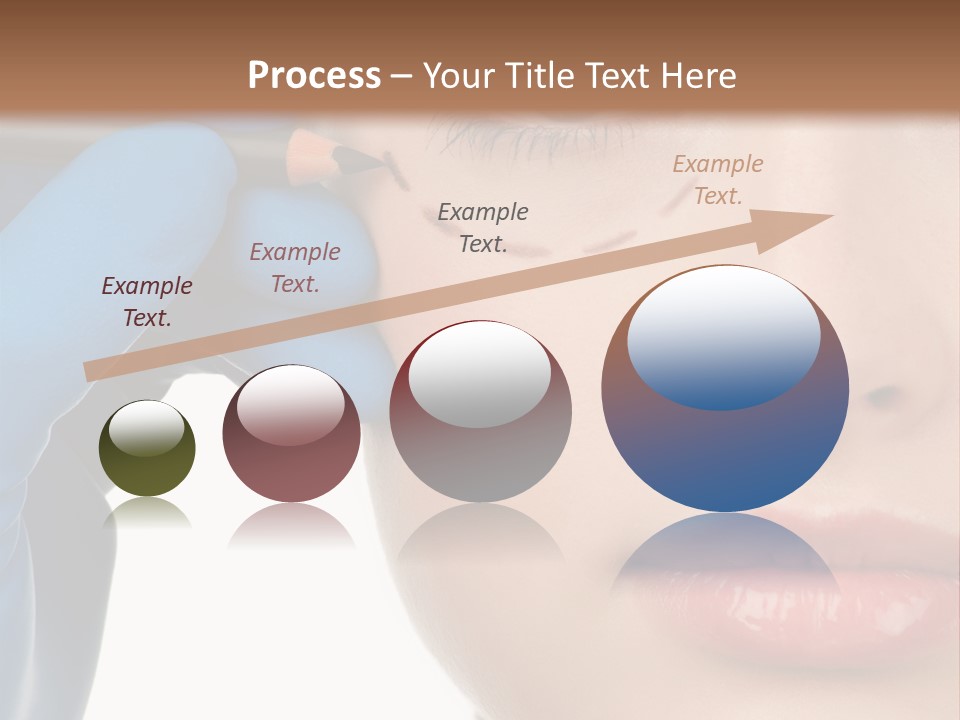 Process – Your Title Text Here

Example Text.

Example Text.

Example Text.

Example Text.